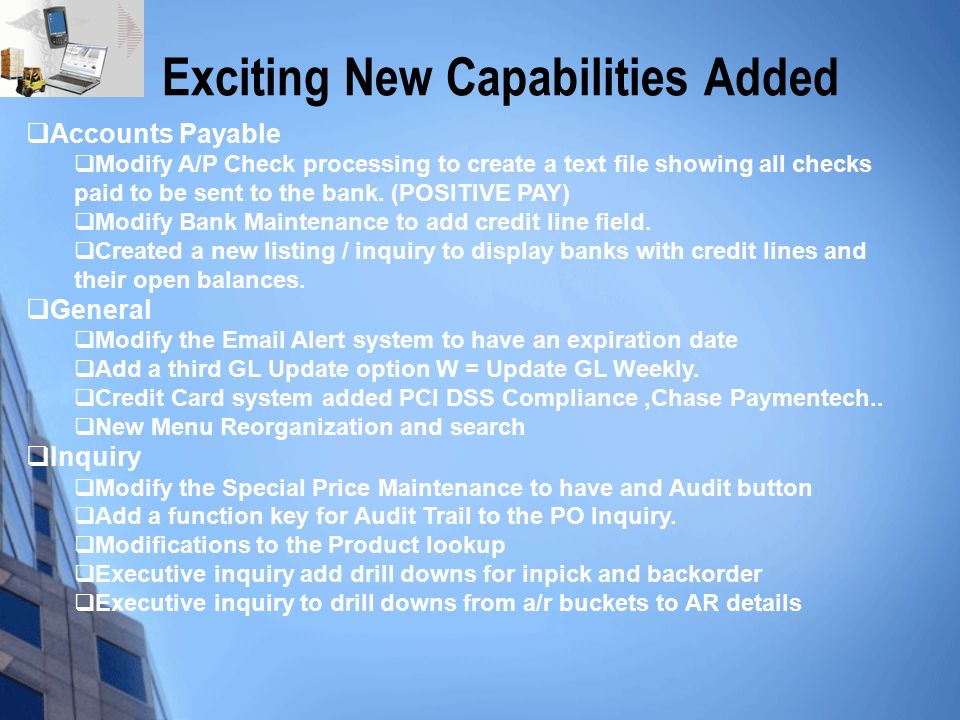 Exciting New Capabilities Added

❑Accounts Payable

❑Modify A/P Check processing to create a text file showing all checks paid to be sent to the bank. (POSITIVE PAY)

❑Modify Bank Maintenance to add credit line field.

❑Created a new listing / inquiry to display banks with credit lines and their open balances.

❑General

❑Modify the Email Alert system to have an expiration date

❑Add a third GL Update option W = Update GL Weekly.

❑Credit Card system added PCI DSS Compliance ,Chase Paymentech..

❑New Menu Reorganization and search

❑Inquiry

❑Modify the Special Price Maintenance to have and Audit button

❑Add a function key for Audit Trail to the PO Inquiry.

❑Modifications to the Product lookup

❑Executive inquiry add drill downs for inpick and backorder

❑Executive inquiry to drill downs from a/r buckets to AR details